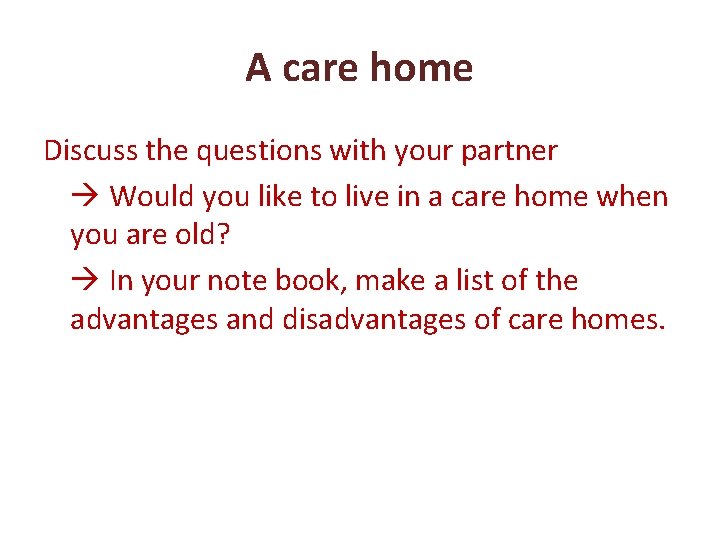 A care home

Discuss the questions with your partner

→ Would you like to live in a care home when you are old?

→ In your note book, make a list of the advantages and disadvantages of care homes.